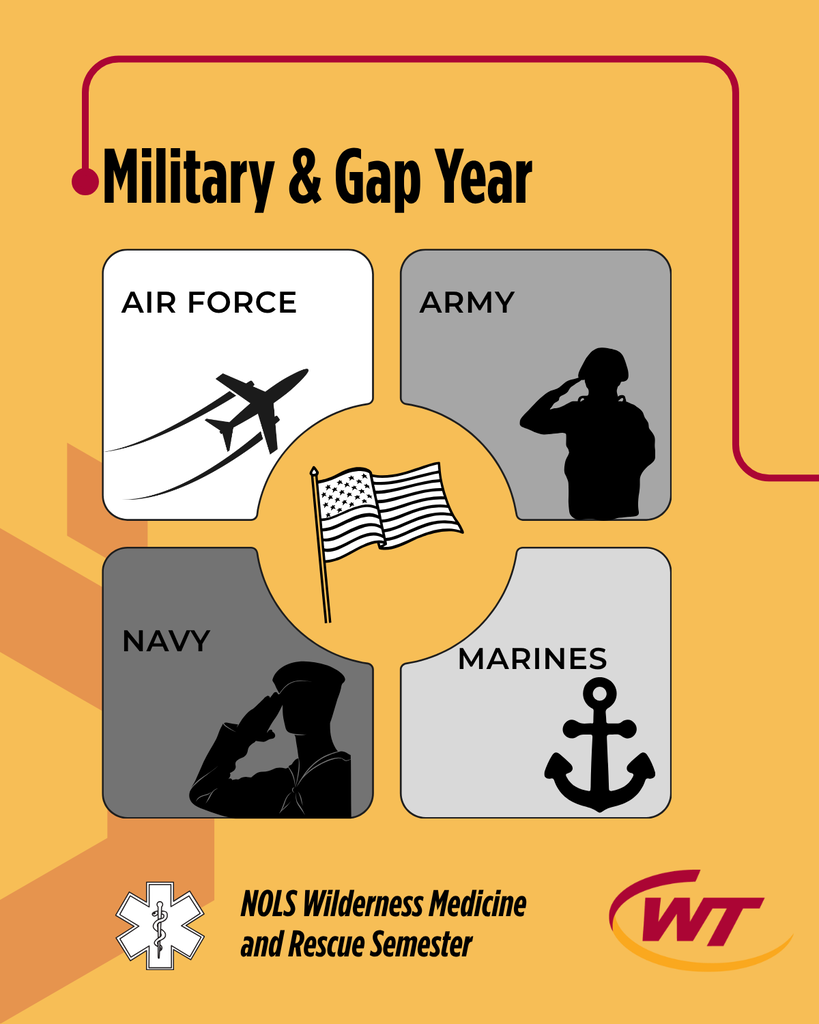 Military & Gap Year

AIR FORCE

ARMY

NAVY

MARINES

NOLS Wilderness Medicine and Rescue Semester

WT